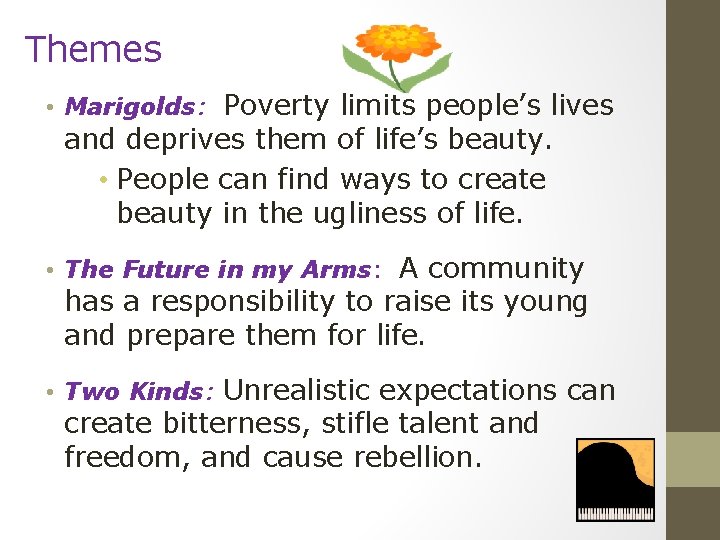 Themes

• Marigolds: Poverty limits people's lives and deprives them of life's beauty.

• People can find ways to create beauty in the ugliness of life.

• The Future in my Arms: A community has a responsibility to raise its young and prepare them for life.

• Two Kinds: Unrealistic expectations can create bitterness, stifle talent and freedom, and cause rebellion.